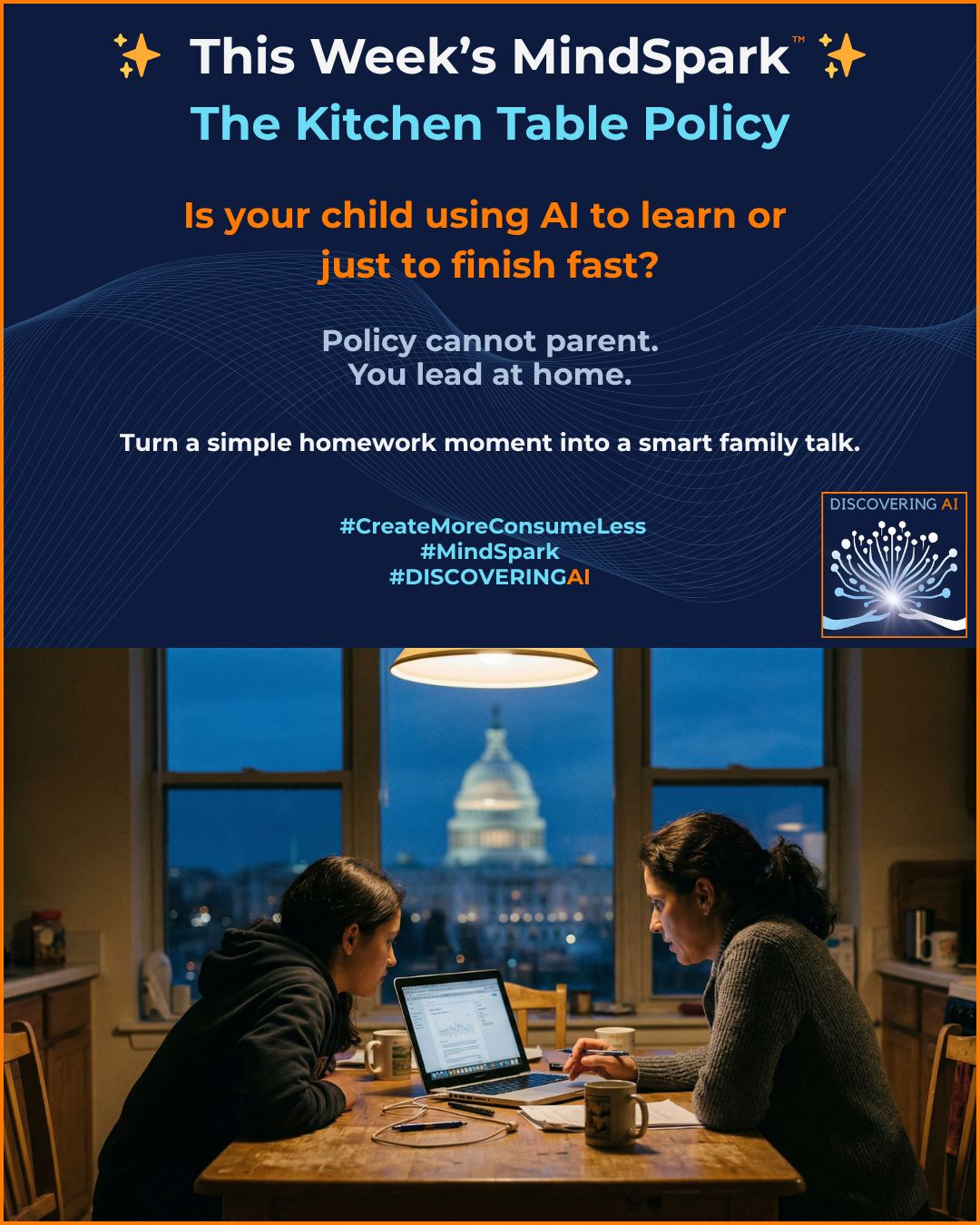 ✨ This Week's MindSpark™ ✨
The Kitchen Table Policy

Is your child using AI to learn or just to finish fast?

Policy cannot parent.
You lead at home.

Turn a simple homework moment into a smart family talk.

#CreateMoreConsumeLess
#MindSpark
#DISCOVERINGAI

DISCOVERING AI